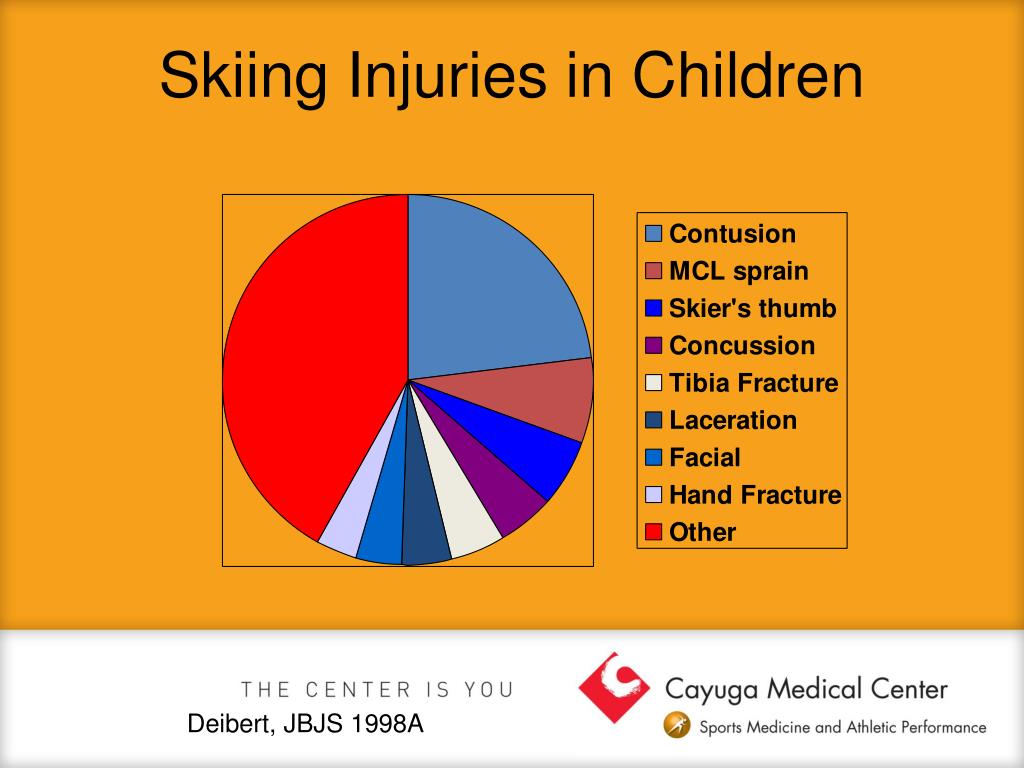 Skiing Injuries in Children

Contusion
MCL sprain
Skier's thumb
Concussion
Tibia Fracture
Laceration
Facial
Hand Fracture
Other

THE CENTER IS YOU

Deibert, JBJS 1998A

Cayuga Medical Center
Sports Medicine and Athletic Performance